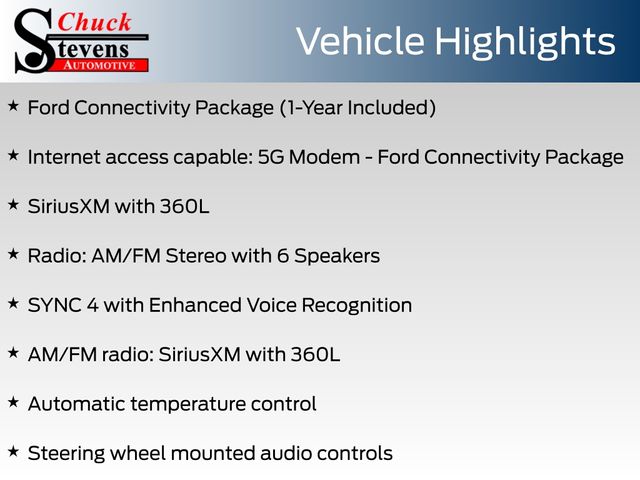 Chuck
Stevens
AUTOMOTIVE

Vehicle Highlights

★ Ford Connectivity Package (1-Year Included)

★ Internet access capable: 5G Modem - Ford Connectivity Package

★ SiriusXM with 360L

★ Radio: AM/FM Stereo with 6 Speakers

★ SYNC 4 with Enhanced Voice Recognition

★ AM/FM radio: SiriusXM with 360L

★ Automatic temperature control

★ Steering wheel mounted audio controls